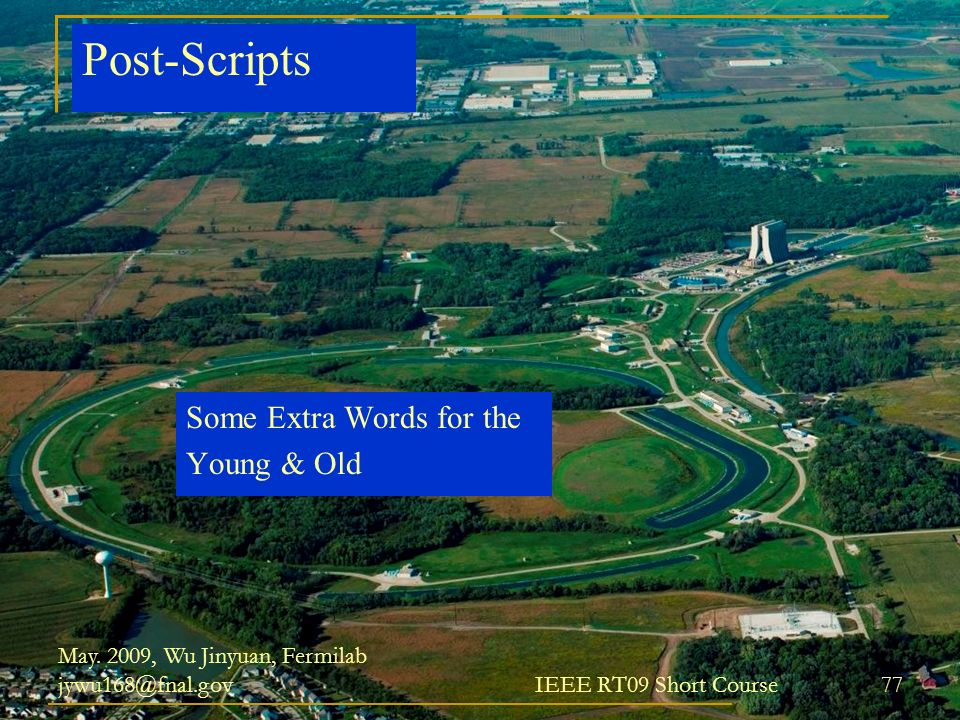 Post-Scripts

Some Extra Words for the Young & Old

May. 2009, Wu Jinyuan, Fermilab
jywu168@fnal.gov

IEEE RT09 Short Course

77